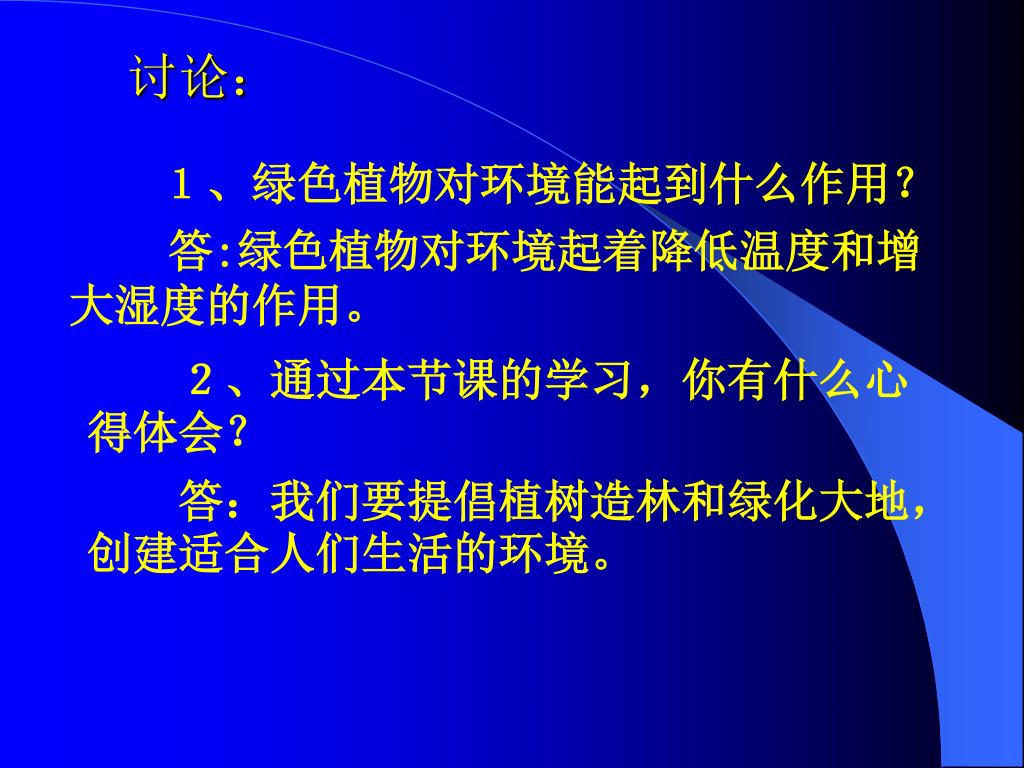 讨论：

1、绿色植物对环境能起到什么作用？

答:绿色植物对环境起着降低温度和增大湿度的作用。

2、通过本节课的学习，你有什么心得体会？

答：我们要提倡植树造林和绿化大地，创建适合人们生活的环境。